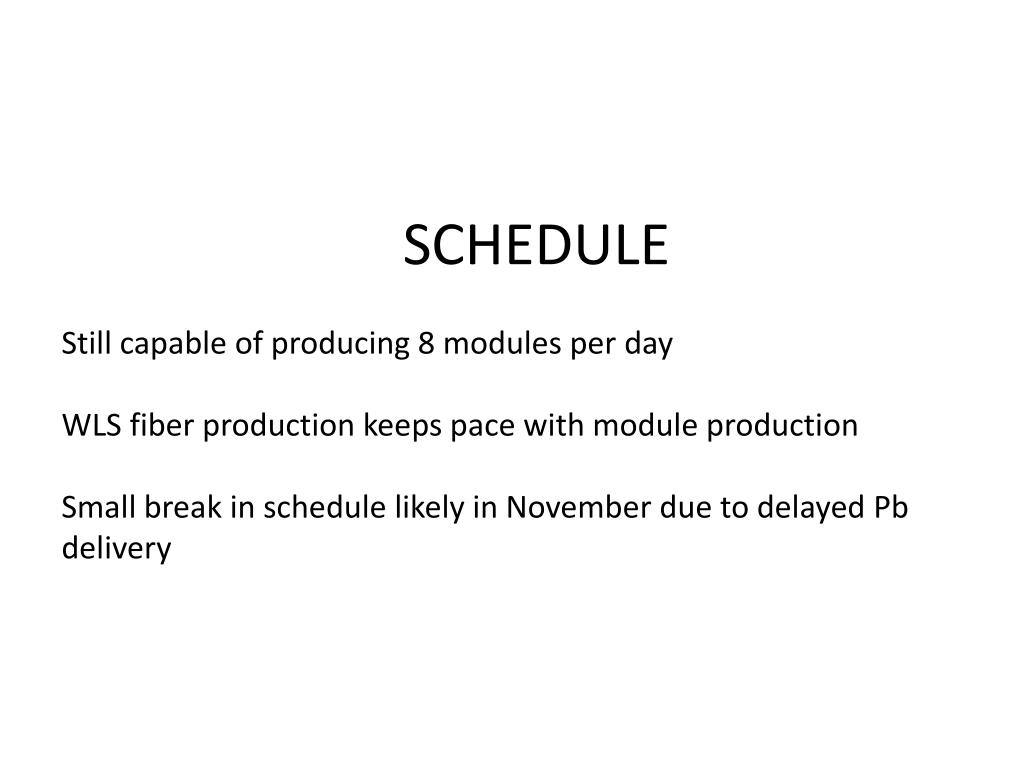 SCHEDULE

Still capable of producing 8 modules per day

WLS fiber production keeps pace with module production

Small break in schedule likely in November due to delayed Pb delivery